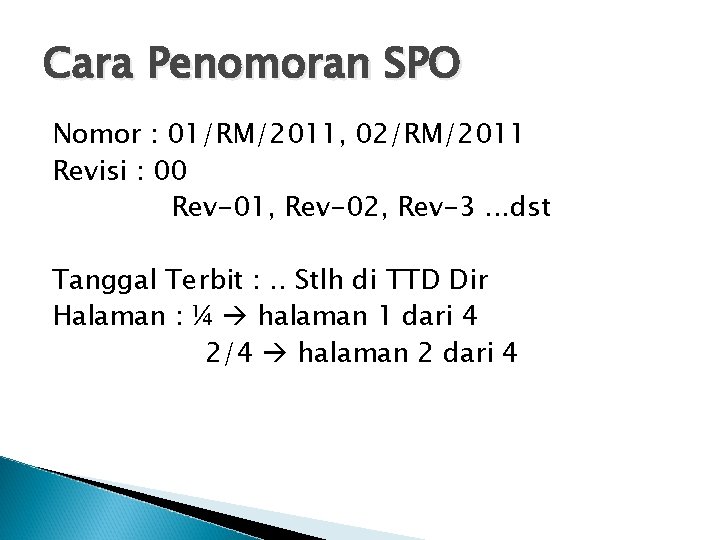 Cara Penomoran SPO

Nomor : 01/RM/2011, 02/RM/2011
Revisi : 00
Rev-01, Rev-02, Rev-3 ...dst

Tanggal Terbit : .. Stlh di TTD Dir
Halaman : ¼ → halaman 1 dari 4
2/4 → halaman 2 dari 4